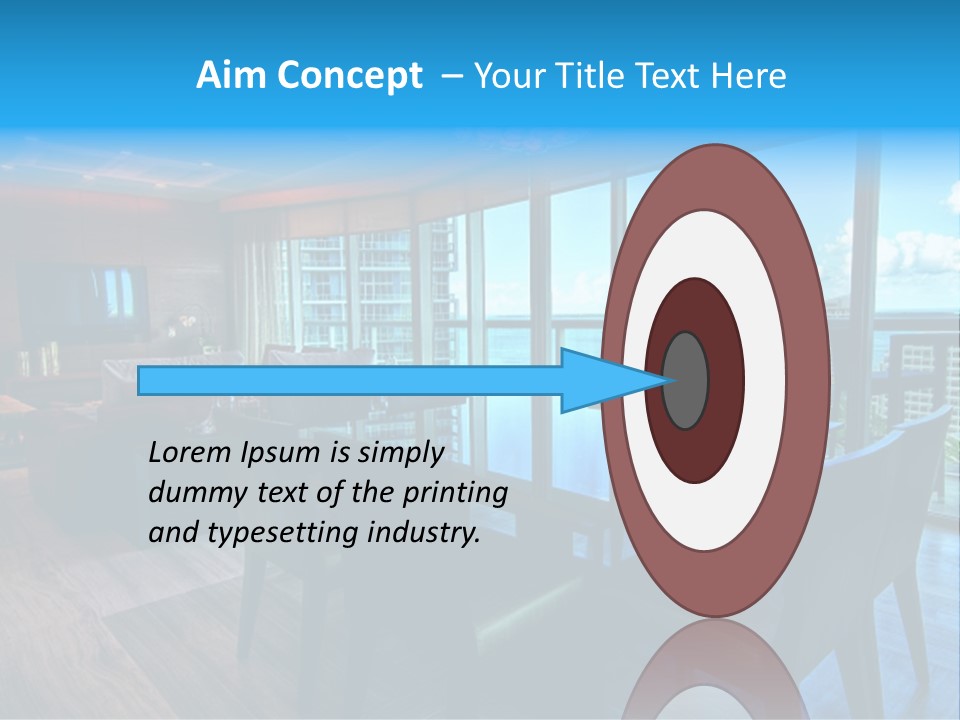 Aim Concept – Your Title Text Here

Lorem Ipsum is simply dummy text of the printing and typesetting industry.